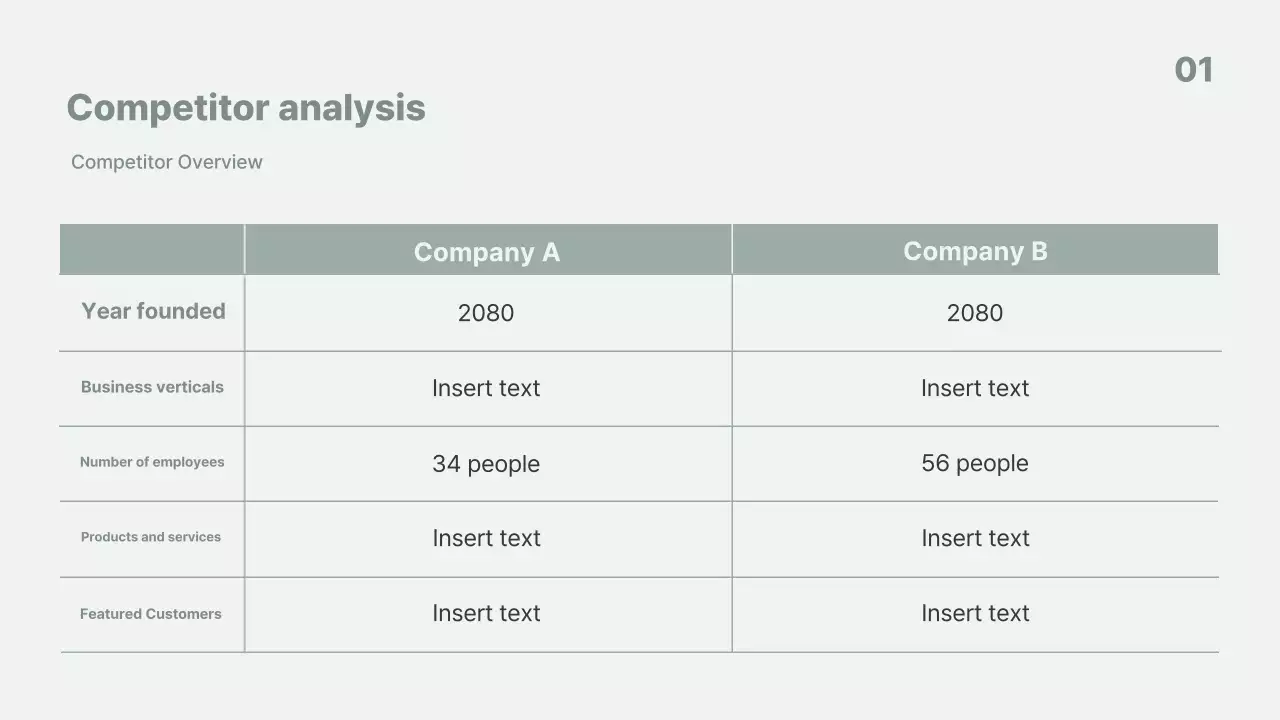 01

Competitor analysis

Competitor Overview

| | Company A | Company B |
|---|---|---|
| Year founded | 2080 | 2080 |
| Business verticals | Insert text | Insert text |
| Number of employees | 34 people | 56 people |
| Products and services | Insert text | Insert text |
| Featured Customers | Insert text | Insert text |